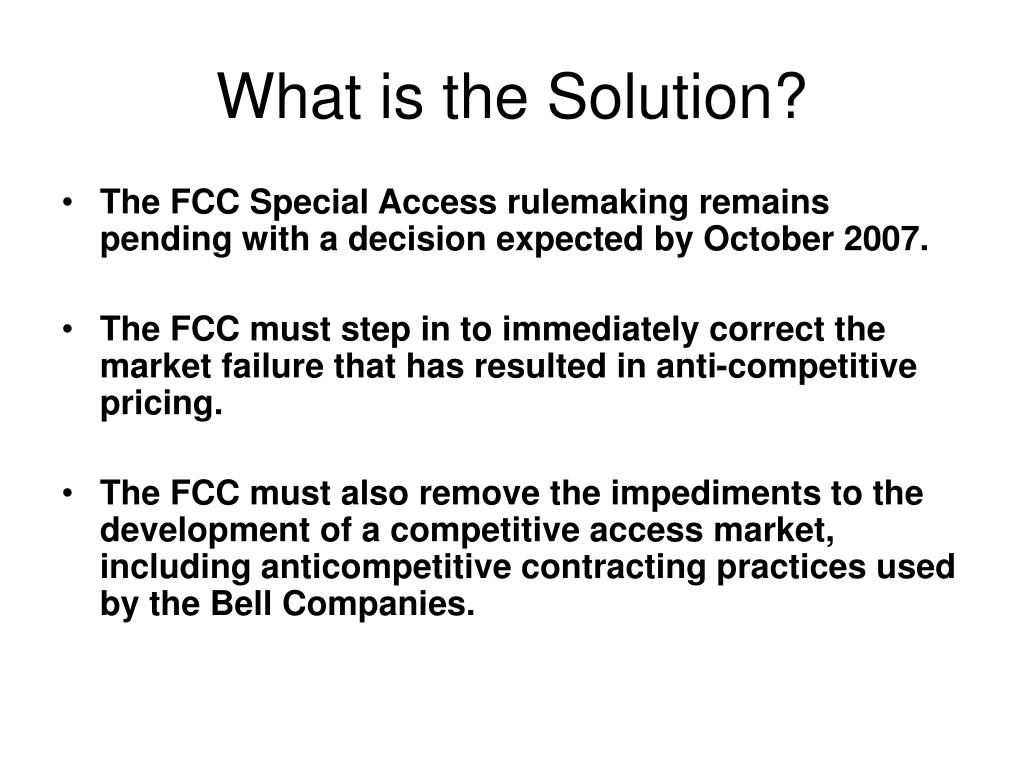 What is the Solution?

• The FCC Special Access rulemaking remains pending with a decision expected by October 2007.

• The FCC must step in to immediately correct the market failure that has resulted in anti-competitive pricing.

• The FCC must also remove the impediments to the development of a competitive access market, including anticompetitive contracting practices used by the Bell Companies.